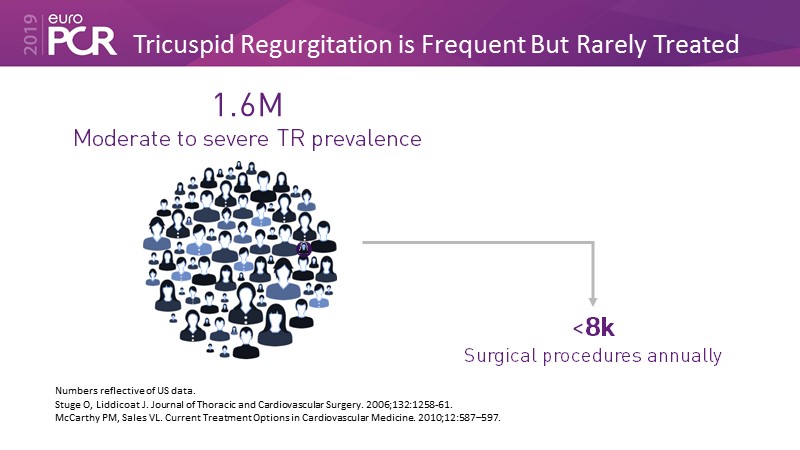 2019 euro PCR Tricuspid Regurgitation is Frequent But Rarely Treated

1.6M
Moderate to severe TR prevalence

<8k
Surgical procedures annually

Numbers reflective of US data.
Stuge O, Liddicoat J. Journal of Thoracic and Cardiovascular Surgery. 2006;132:1258-61.
McCarthy PM, Sales VL. Current Treatment Options in Cardiovascular Medicine. 2010;12:587–597.